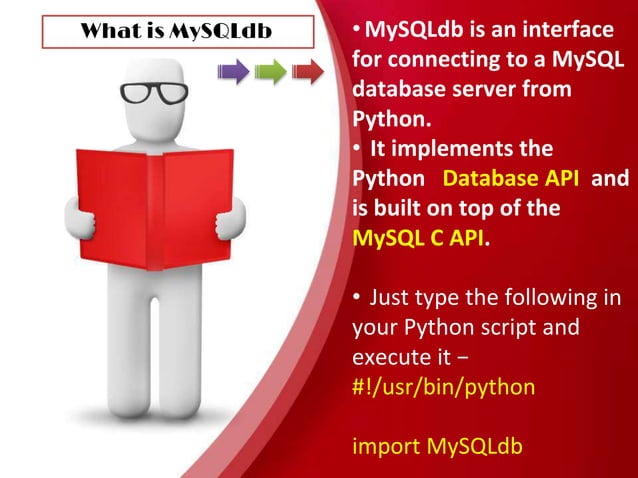 What is MySQLdb

• MySQLdb is an interface for connecting to a MySQL database server from Python.

• It implements the Python Database API and is built on top of the MySQL C API.

• Just type the following in your Python script and execute it −

#!/usr/bin/python

import MySQLdb